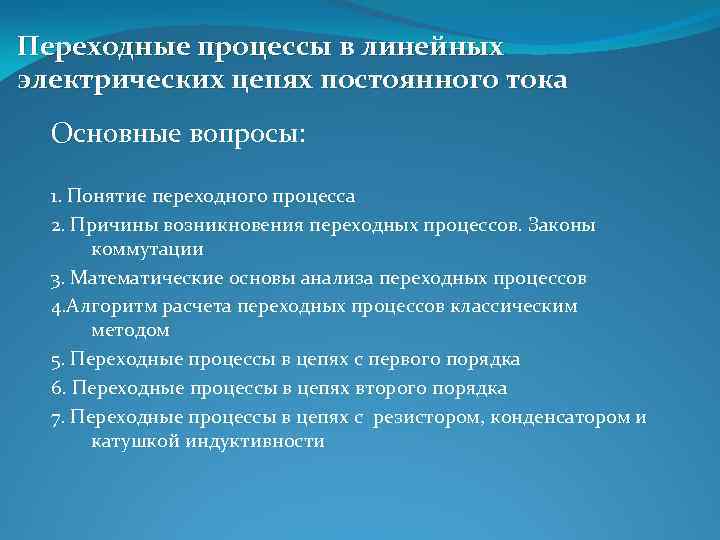 Переходные процессы в линейных электрических цепях постоянного тока

Основные вопросы:

1. Понятие переходного процесса

2. Причины возникновения переходных процессов. Законы коммутации

3. Математические основы анализа переходных процессов

4.Алгоритм расчета переходных процессов классическим методом

5. Переходные процессы в цепях с первого порядка

6. Переходные процессы в цепях второго порядка

7. Переходные процессы в цепях с  резистором, конденсатором и катушкой индуктивности